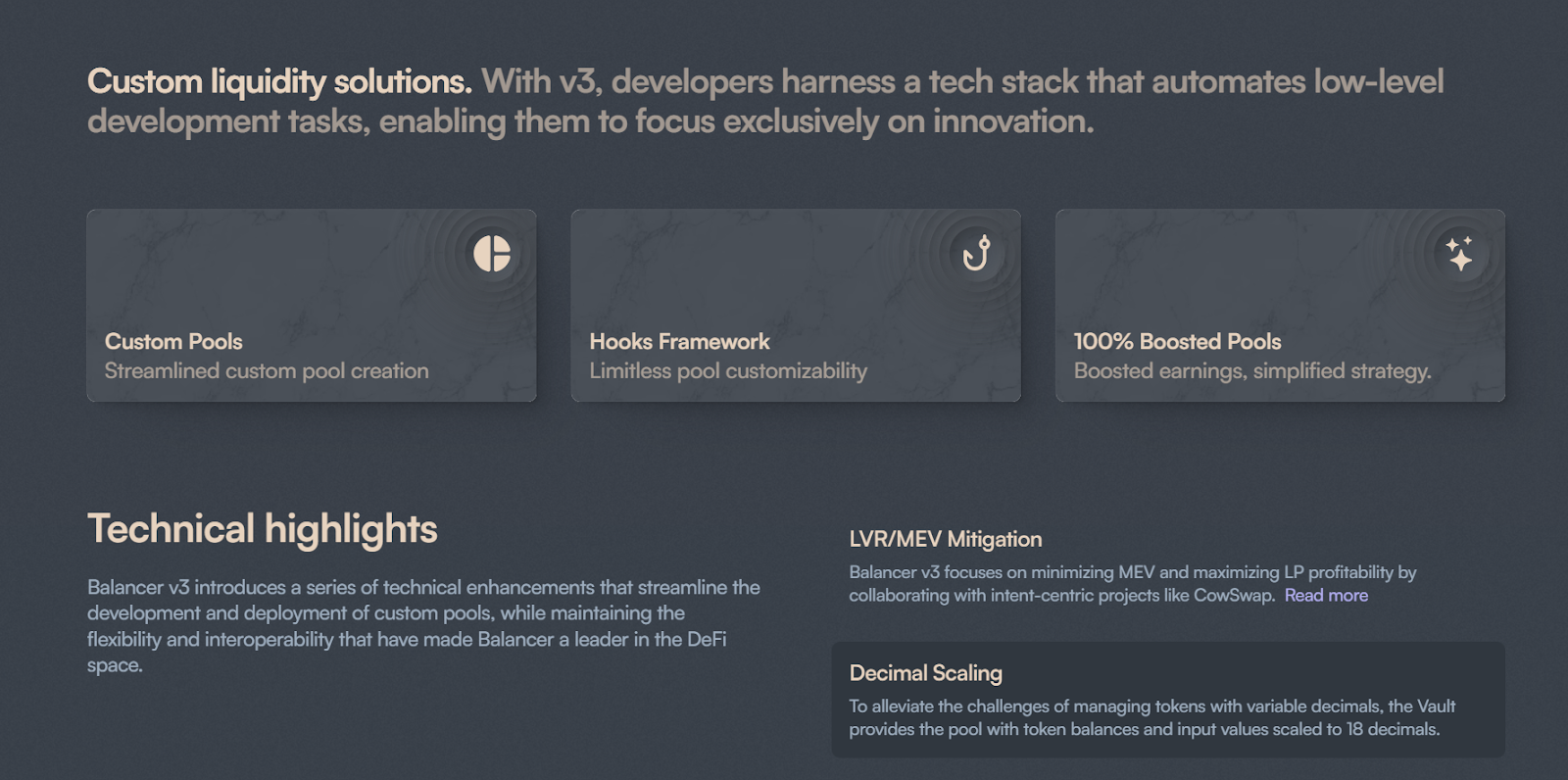 Custom liquidity solutions. With v3, developers harness a tech stack that automates low-level development tasks, enabling them to focus exclusively on innovation.

Custom Pools
Streamlined custom pool creation

Hooks Framework
Limitless pool customizability

100% Boosted Pools
Boosted earnings, simplified strategy.

Technical highlights

Balancer v3 introduces a series of technical enhancements that streamline the development and deployment of custom pools, while maintaining the flexibility and interoperability that have made Balancer a leader in the DeFi space.

LVR/MEV Mitigation

Balancer v3 focuses on minimizing MEV and maximizing LP profitability by collaborating with intent-centric projects like CowSwap. Read more

Decimal Scaling

To alleviate the challenges of managing tokens with variable decimals, the Vault provides the pool with token balances and input values scaled to 18 decimals.